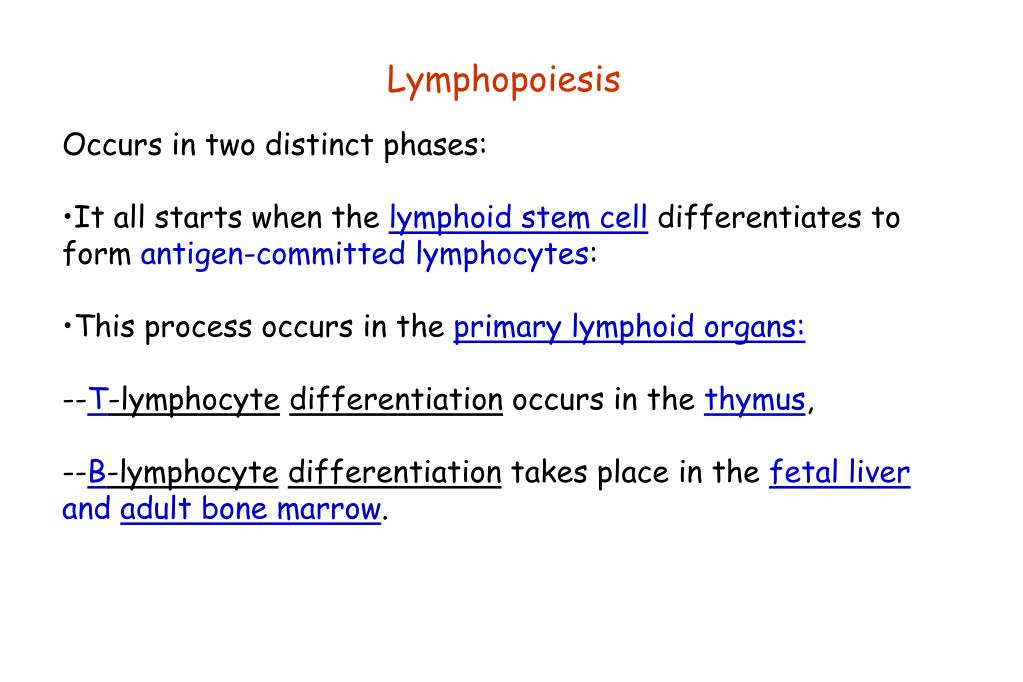 Lymphopoiesis

Occurs in two distinct phases:

•It all starts when the lymphoid stem cell differentiates to form antigen-committed lymphocytes:

•This process occurs in the primary lymphoid organs:

--T-lymphocyte differentiation occurs in the thymus,

--B-lymphocyte differentiation takes place in the fetal liver and adult bone marrow.